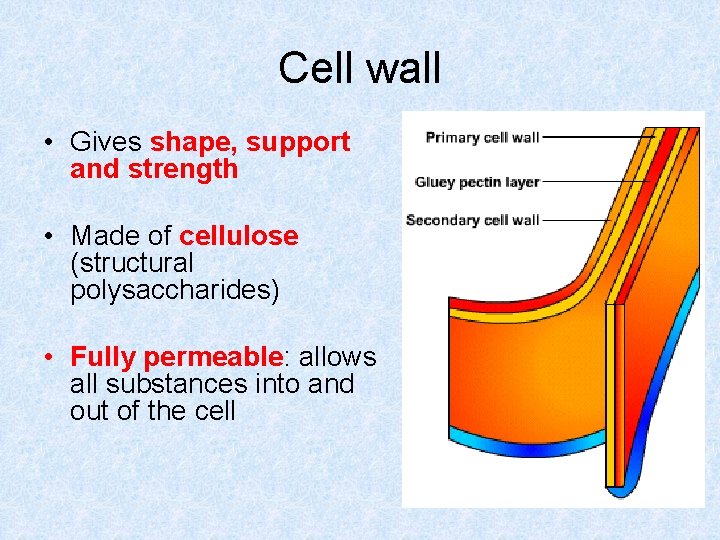 Cell wall

• Gives shape, support and strength

• Made of cellulose (structural polysaccharides)

• Fully permeable: allows all substances into and out of the cell

Primary cell wall
Gluey pectin layer
Secondary cell wall